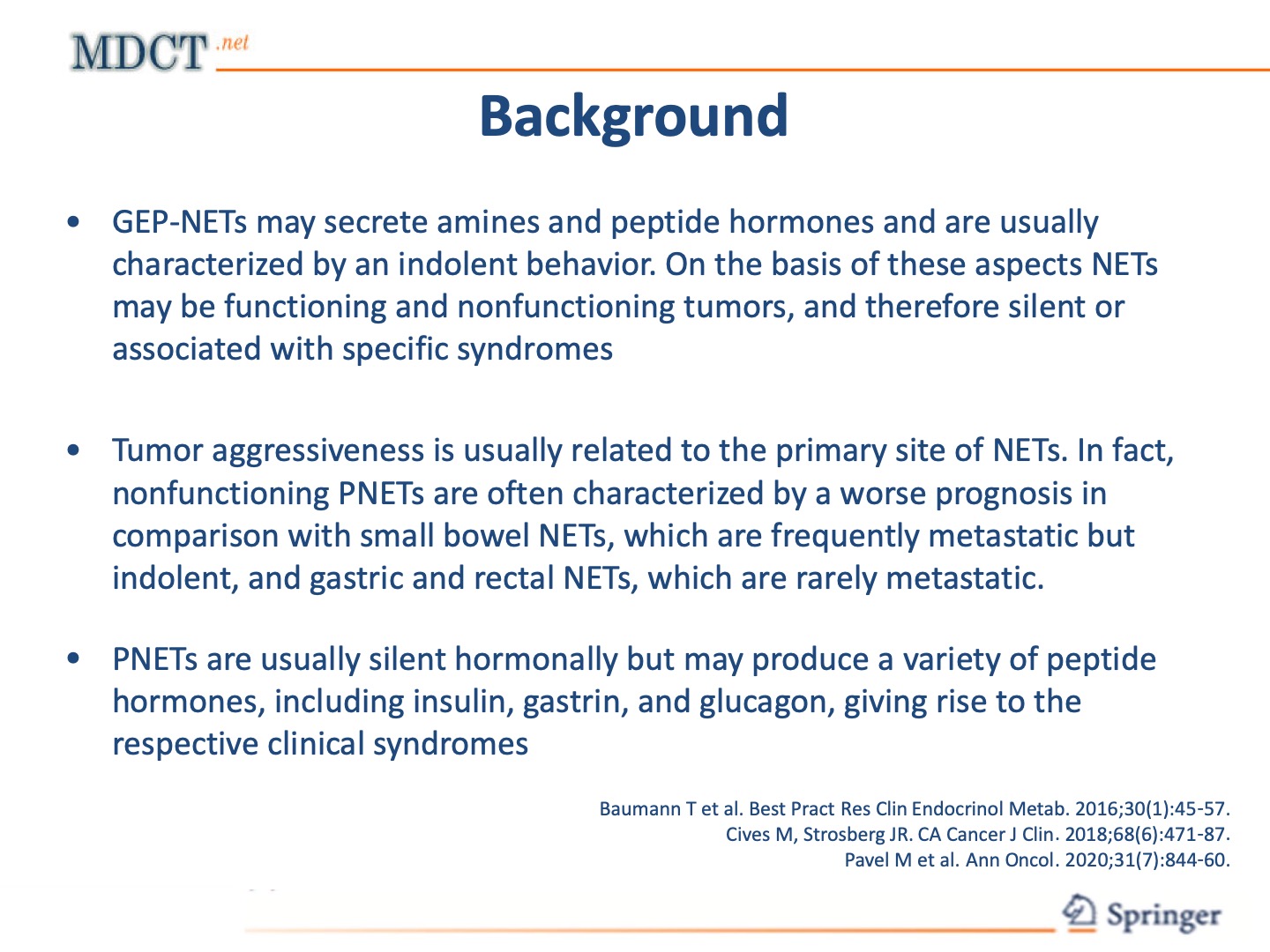 MDCT.net

Background

• GEP-NETs may secrete amines and peptide hormones and are usually characterized by an indolent behavior. On the basis of these aspects NETs may be functioning and nonfunctioning tumors, and therefore silent or associated with specific syndromes

• Tumor aggressiveness is usually related to the primary site of NETs. In fact, nonfunctioning PNETs are often characterized by a worse prognosis in comparison with small bowel NETs, which are frequently metastatic but indolent, and gastric and rectal NETs, which are rarely metastatic.

• PNETs are usually silent hormonally but may produce a variety of peptide hormones, including insulin, gastrin, and glucagon, giving rise to the respective clinical syndromes

Baumann T et al. Best Pract Res Clin Endocrinol Metab. 2016;30(1):45-57.
Cives M, Strosberg JR. CA Cancer J Clin. 2018;68(6):471-87.
Pavel M et al. Ann Oncol. 2020;31(7):844-60.

Springer